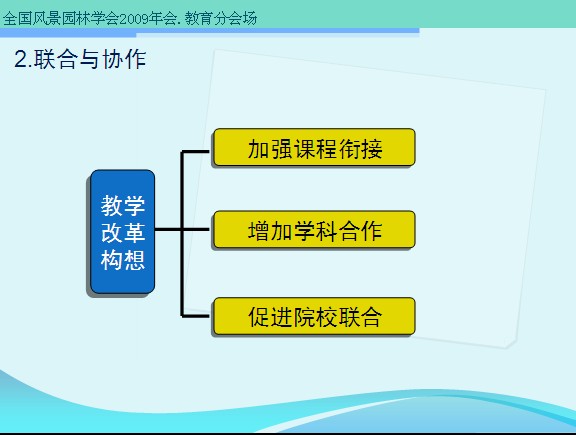 全国风景园林学会2009年会. 教育分会场

2.联合与协作

教学改革构想

加强课程衔接

增加学科合作

促进院校联合